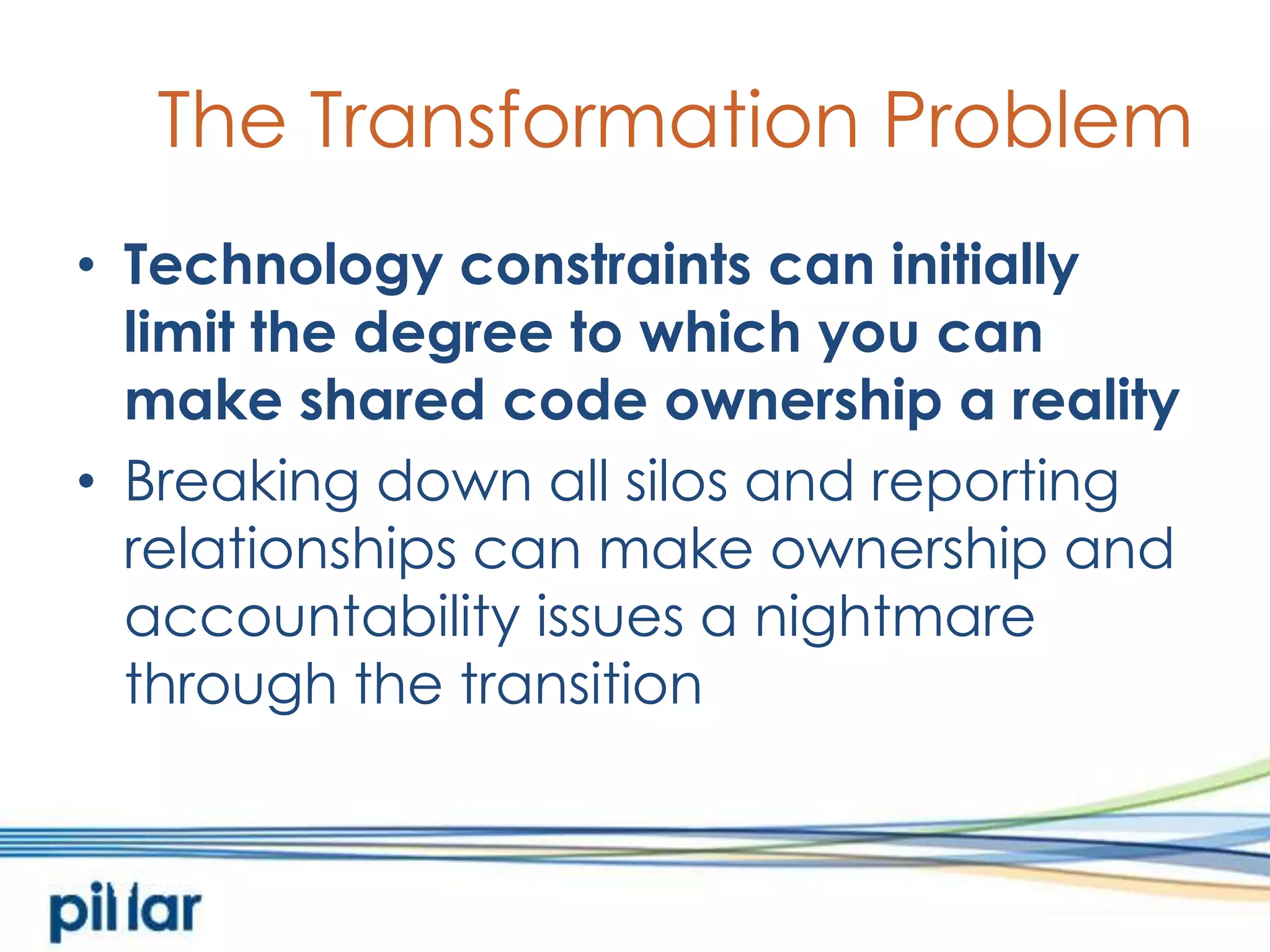 The Transformation Problem

• Technology constraints can initially limit the degree to which you can make shared code ownership a reality

• Breaking down all silos and reporting relationships can make ownership and accountability issues a nightmare through the transition

pillar